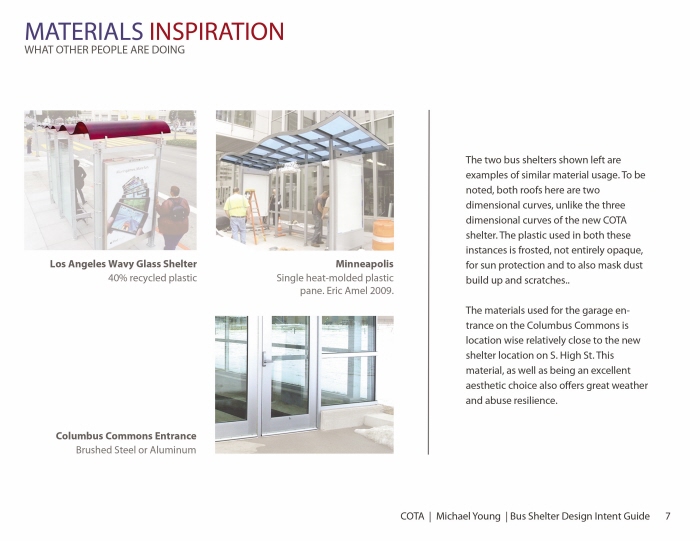 MATERIALS INSPIRATION
WHAT OTHER PEOPLE ARE DOING

Los Angeles Wavy Glass Shelter
40% recycled plastic

Minneapolis
Single heat-molded plastic pane. Eric Amel 2009.

Columbus Commons Entrance
Brushed Steel or Aluminum

The two bus shelters shown left are examples of similar material usage. To be noted, both roofs here are two dimensional curves, unlike the three dimensional curves of the new COTA shelter. The plastic used in both these instances is frosted, not entirely opaque, for sun protection and to also mask dust build up and scratches..

The materials used for the garage entrance on the Columbus Commons is location wise relatively close to the new shelter location on S. High St. This material, as well as being an excellent aesthetic choice also offers great weather and abuse resilience.

COTA | Michael Young | Bus Shelter Design Intent Guide 7